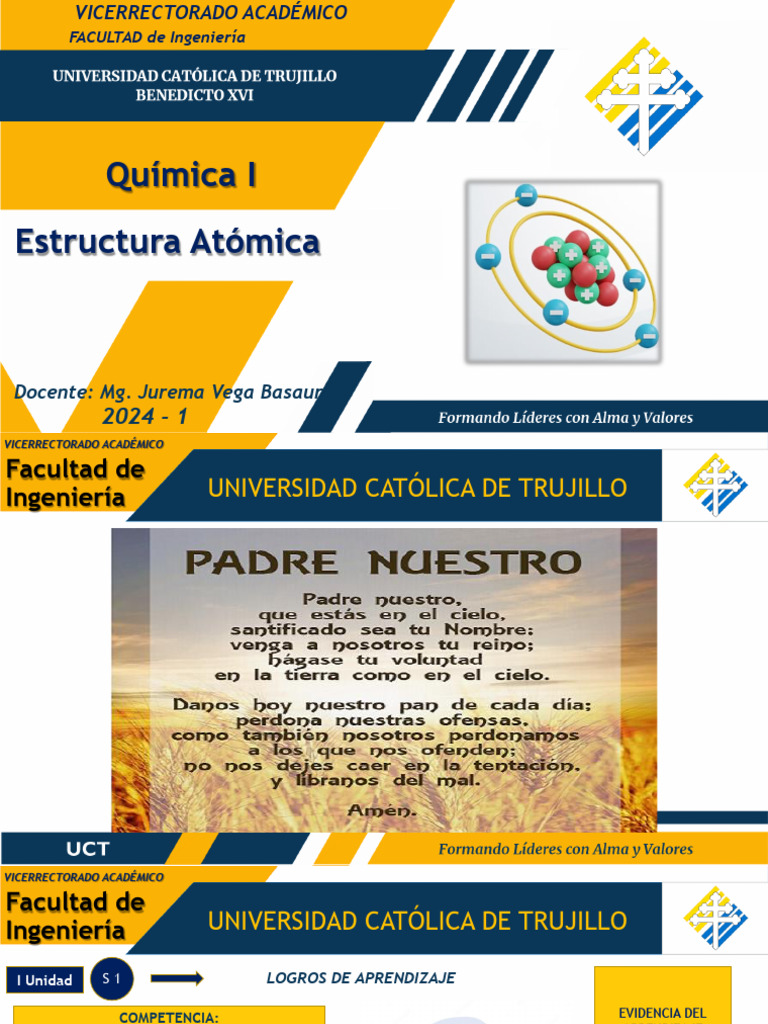 VICERRECTORADO ACADÉMICO
FACULTAD de Ingeniería

UNIVERSIDAD CATÓLICA DE TRUJILLO
BENEDICTO XVI

Química I

Estructura Atómica

Docente: Mg. Jurema Vega Basaur
2024 - 1

Formando Líderes con Alma y Valores

VICERRECTORADO ACADÉMICO
Facultad de Ingeniería
UNIVERSIDAD CATÓLICA DE TRUJILLO

PADRE NUESTRO

Padre nuestro, que estás en el cielo, santificado sea tu Nombre; venga a nosotros tu reino; hágase tu voluntad en la tierra como en el cielo.

Danos hoy nuestro pan de cada día; perdona nuestras ofensas, como también nosotros perdonamos a los que nos ofenden; no nos dejes caer en la tentación, y líbranos del mal.

Amén.

UCT
Formando Líderes con Alma y Valores

VICERRECTORADO ACADÉMICO
Facultad de Ingeniería
UNIVERSIDAD CATÓLICA DE TRUJILLO

I Unidad
S 1
LOGROS DE APRENDIZAJE

COMPETENCIA:

EVIDENCIA DEL